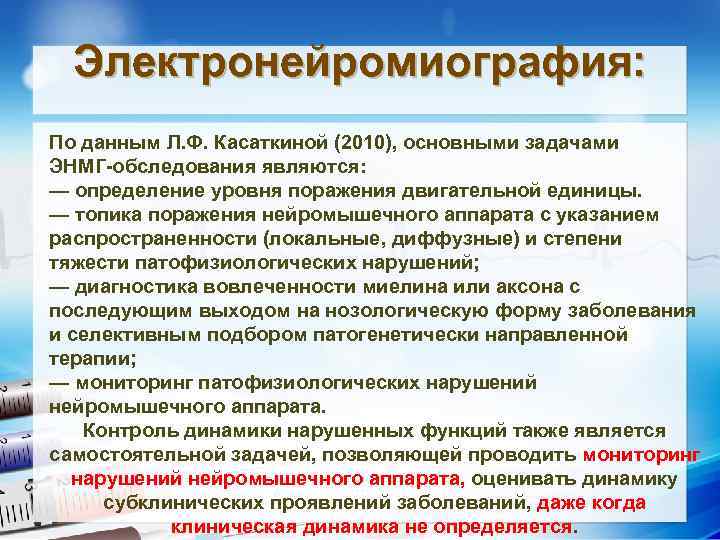 Электронейромиография:

По данным Л.Ф. Касаткиной (2010), основными задачами ЭНМГ-обследования являются:
— определение уровня поражения двигательной единицы.
— топика поражения нейромышечного аппарата с указанием распространенности (локальные, диффузные) и степени тяжести патофизиологических нарушений;
— диагностика вовлеченности миелина или аксона с последующим выходом на нозологическую форму заболевания и селективным подбором патогенетически направленной терапии;
— мониторинг патофизиологических нарушений нейромышечного аппарата.

Контроль динамики нарушенных функций также является самостоятельной задачей, позволяющей проводить мониторинг нарушений нейромышечного аппарата, оценивать динамику субклинических проявлений заболеваний, даже когда клиническая динамика не определяется.